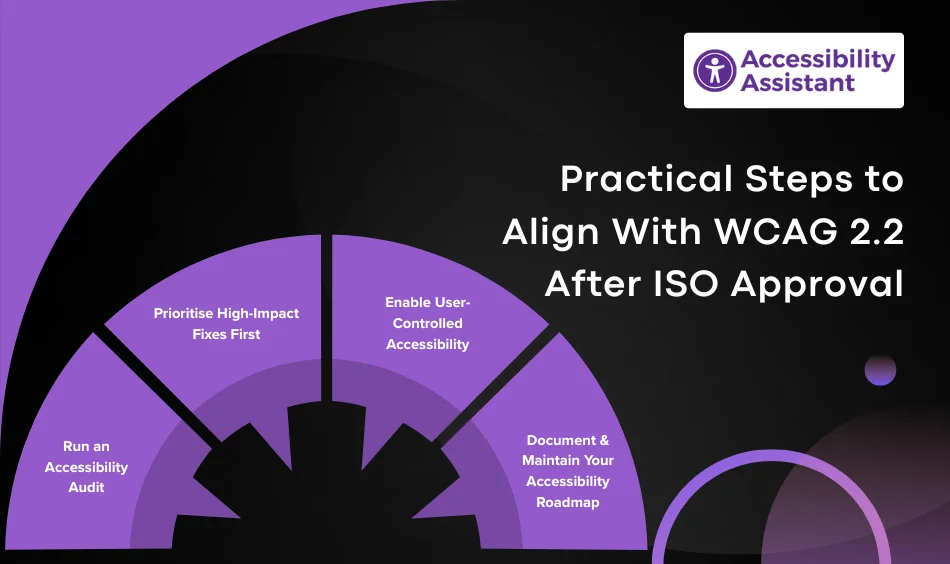 Accessibility Assistant

Practical Steps to Align With WCAG 2.2 After ISO Approval

Run an Accessibility Audit

Prioritise High-Impact Fixes First

Enable User-Controlled Accessibility

Document & Maintain Your Accessibility Roadmap